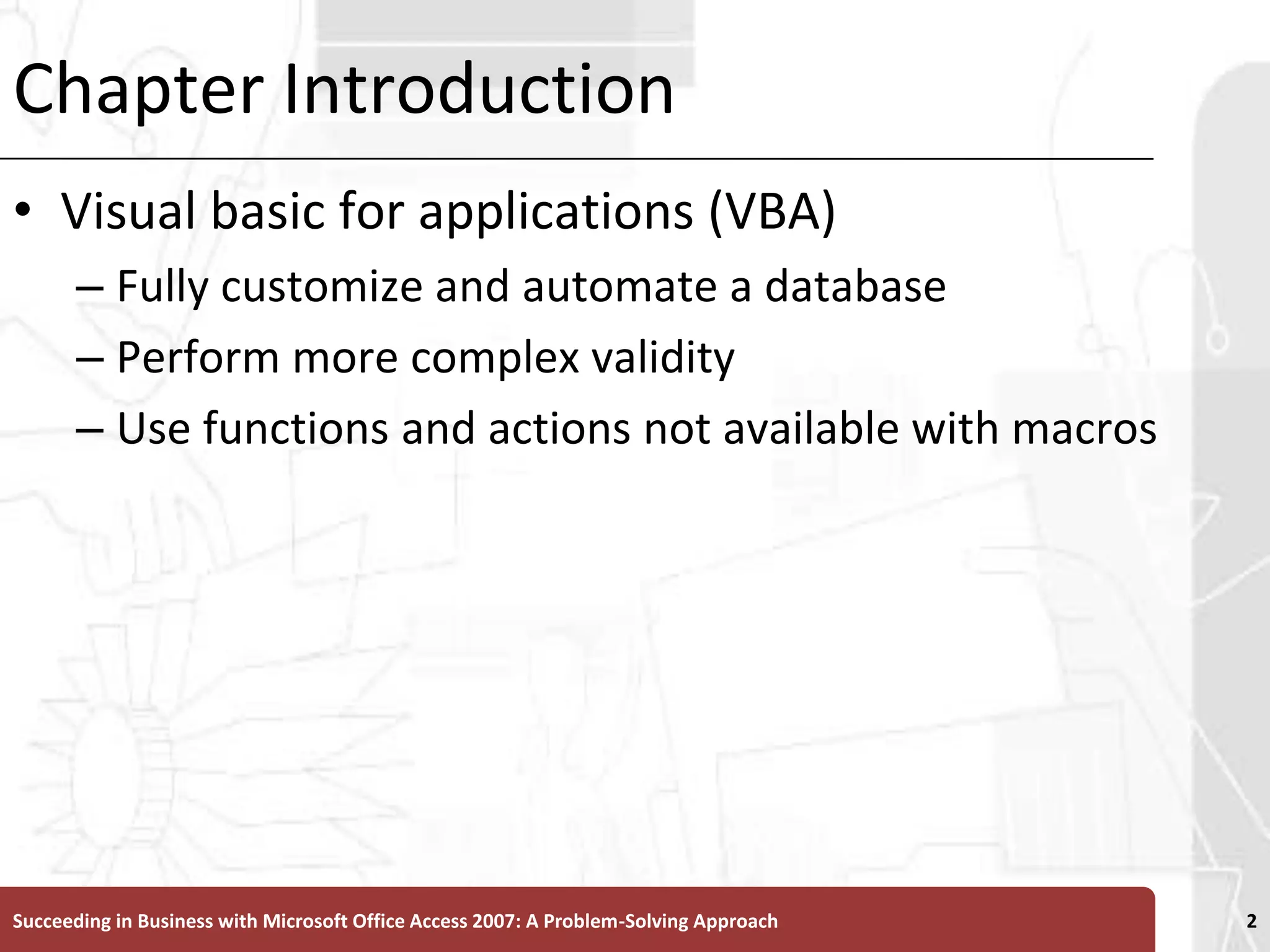 Chapter Introduction

• Visual basic for applications (VBA)
 – Fully customize and automate a database
 – Perform more complex validity
 – Use functions and actions not available with macros

Succeeding in Business with Microsoft Office Access 2007: A Problem-Solving Approach

2